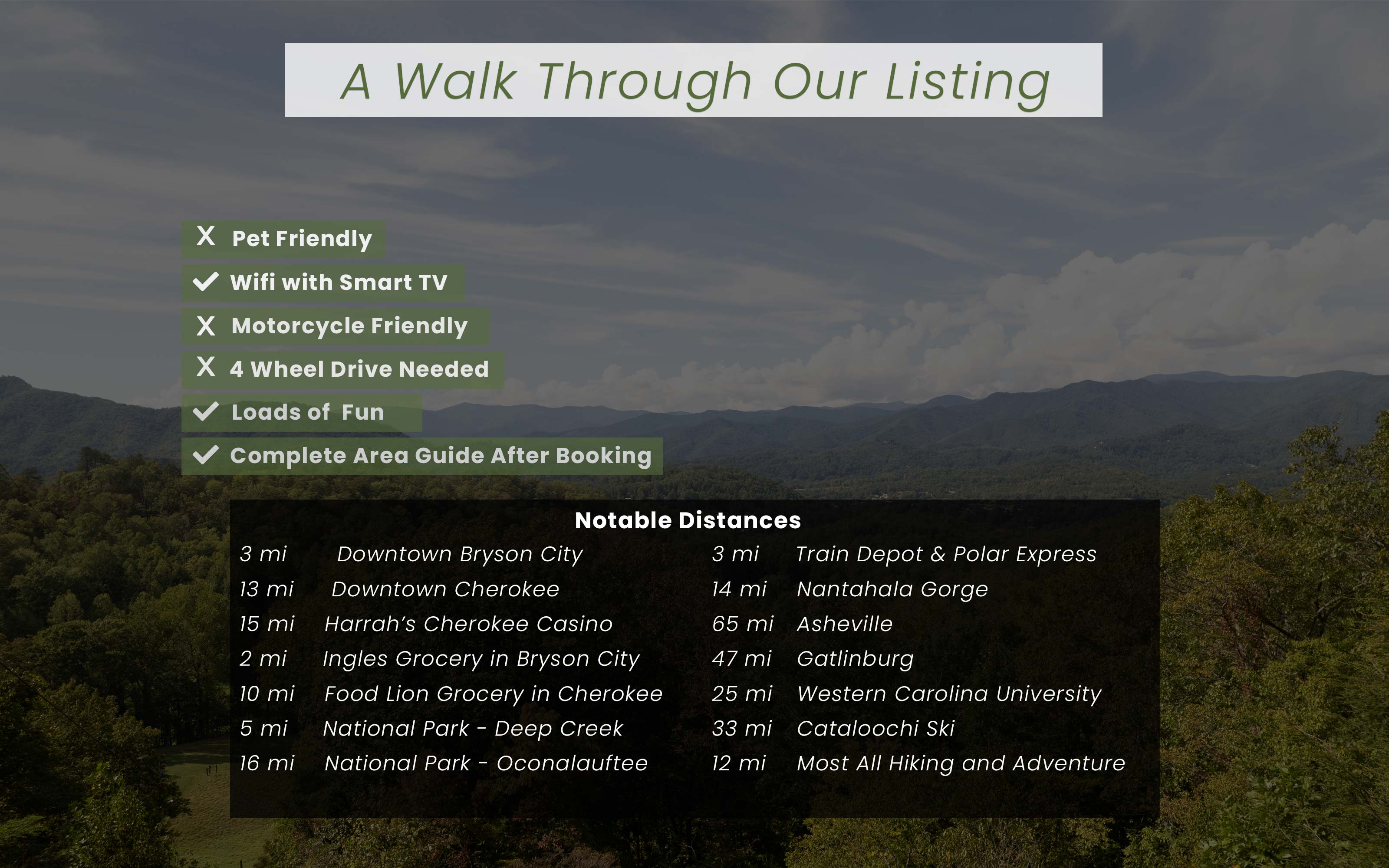 A Walk Through Our Listing

X Pet Friendly
✓ Wifi with Smart TV
X Motorcycle Friendly
X 4 Wheel Drive Needed
✓ Loads of Fun
✓ Complete Area Guide After Booking

Notable Distances

3 mi Downtown Bryson City
13 mi Downtown Cherokee
15 mi Harrah's Cherokee Casino
2 mi Ingles Grocery in Bryson City
10 mi Food Lion Grocery in Cherokee
5 mi National Park - Deep Creek
16 mi National Park - Oconalauftee

3 mi Train Depot & Polar Express
14 mi Nantahala Gorge
65 mi Asheville
47 mi Gatlinburg
25 mi Western Carolina University
33 mi Cataloochi Ski
12 mi Most All Hiking and Adventure